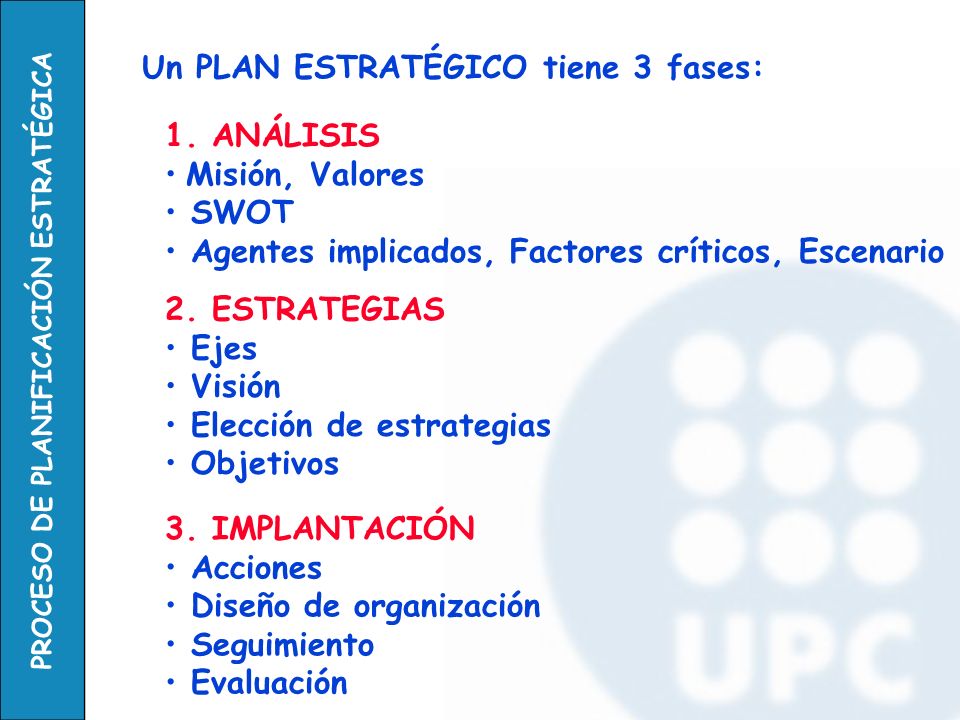 PROCESO DE PLANIFICACIÓN ESTRATÉGICA

Un PLAN ESTRATÉGICO tiene 3 fases:

1. ANÁLISIS
• Misión, Valores
• SWOT
• Agentes implicados, Factores críticos, Escenario

2. ESTRATEGIAS
• Ejes
• Visión
• Elección de estrategias
• Objetivos

3. IMPLANTACIÓN
• Acciones
• Diseño de organización
• Seguimiento
• Evaluación

UPC